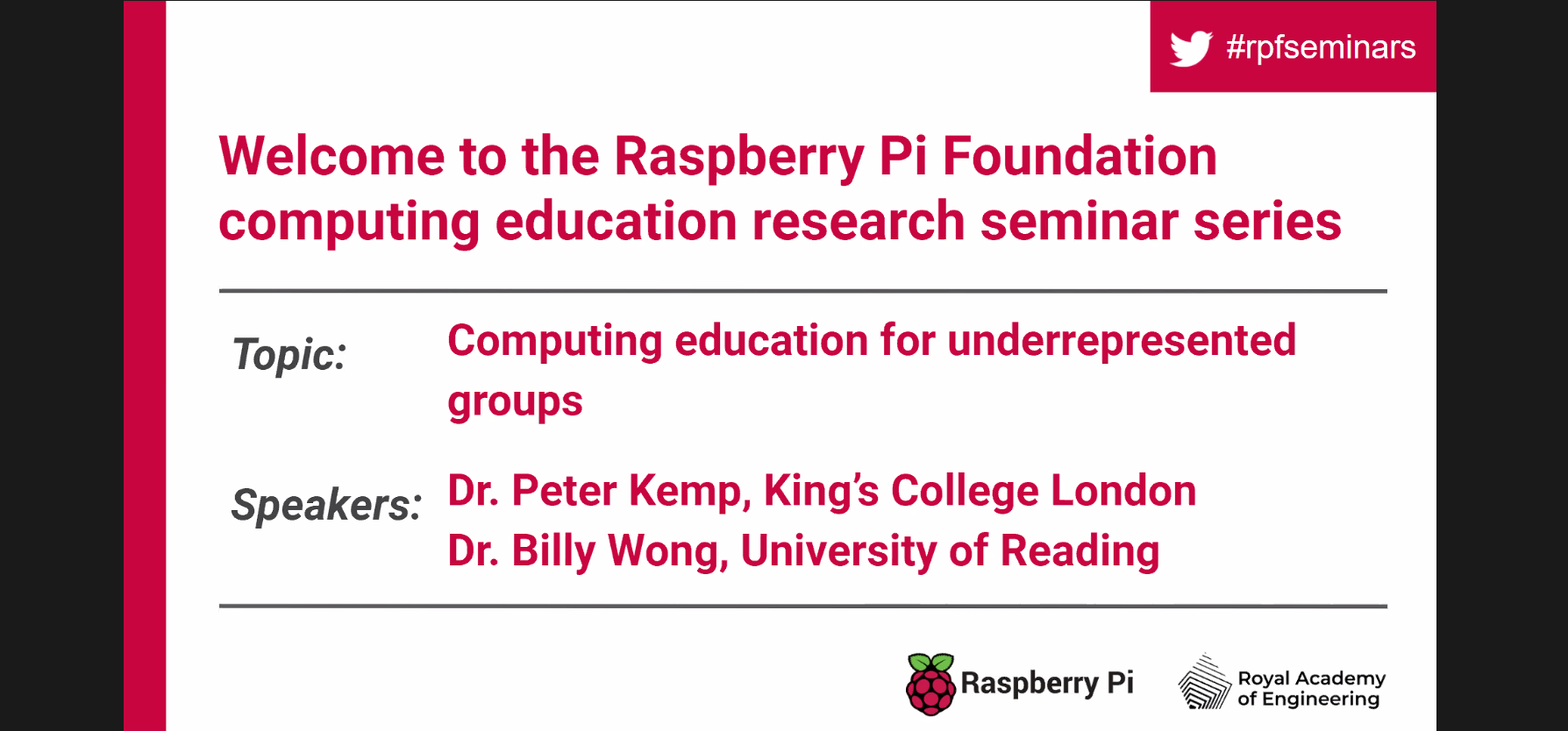 #rpfseminars

Welcome to the Raspberry Pi Foundation computing education research seminar series

Topic: Computing education for underrepresented groups

Speakers: Dr. Peter Kemp, King's College London
Dr. Billy Wong, University of Reading

Raspberry Pi

Royal Academy of Engineering